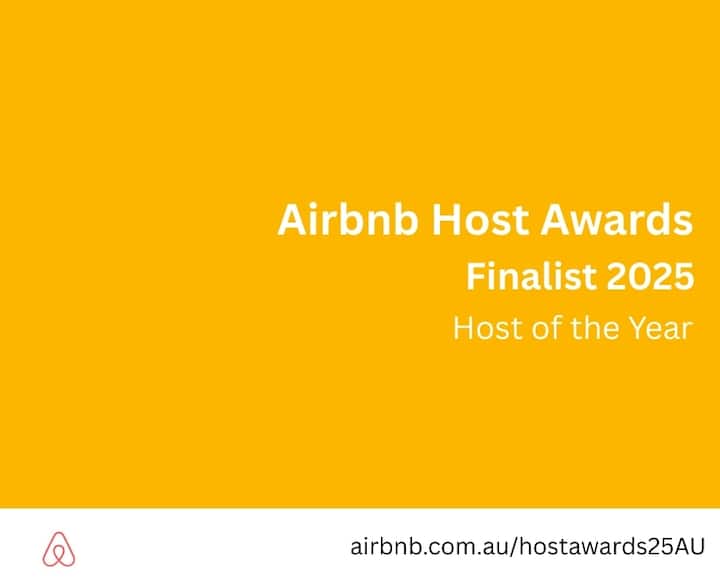 Airbnb Host Awards
Finalist 2025
Host of the Year

airbnb.com.au/hostawards25AU